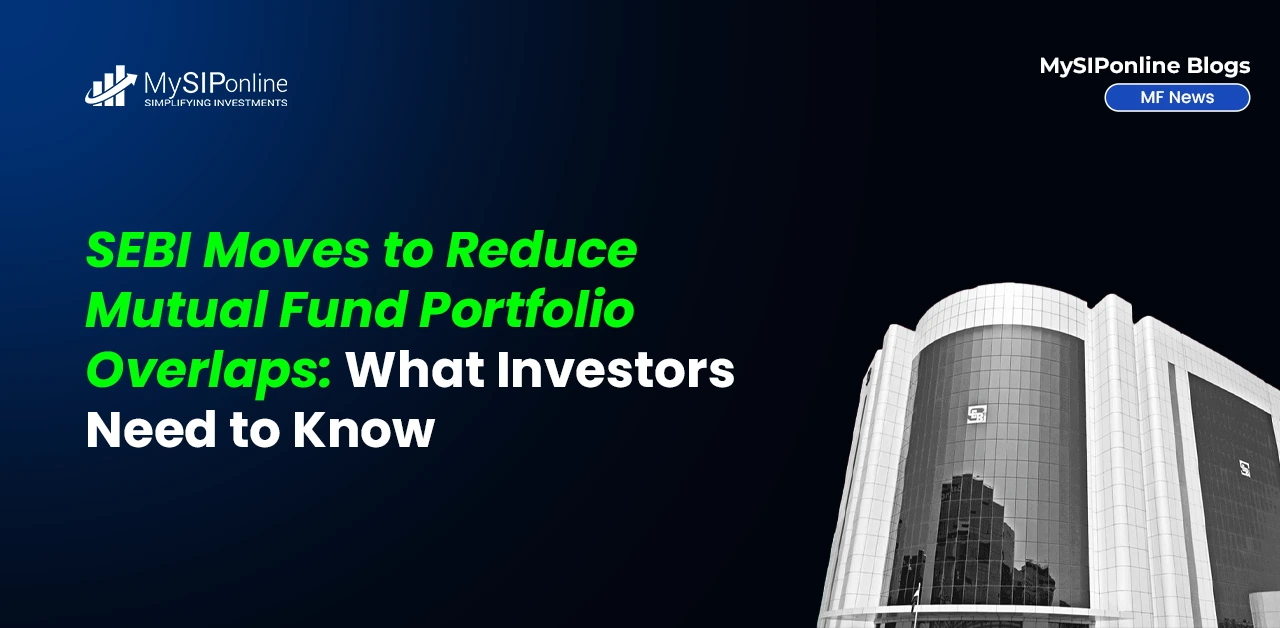 MySIPonline
SIMPLIFYING INVESTMENTS

MySIPonline Blogs
MF News

SEBI Moves to Reduce Mutual Fund Portfolio Overlaps: What Investors Need to Know